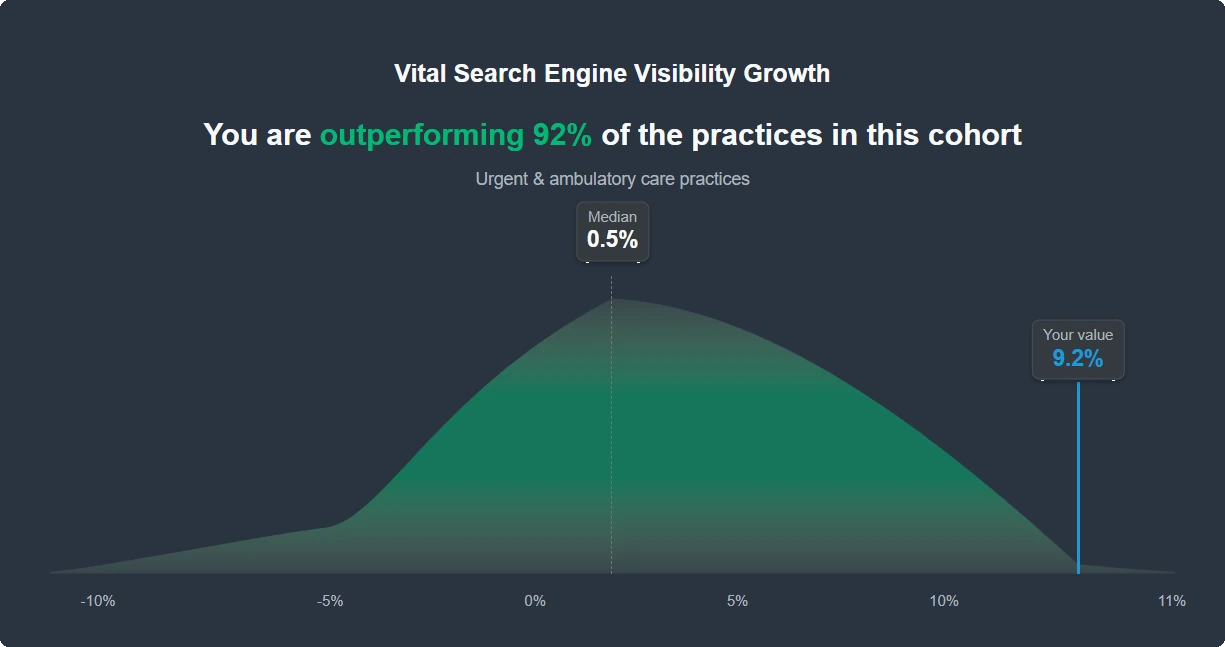 Vital Search Engine Visibility Growth

You are outperforming 92% of the practices in this cohort

Urgent & ambulatory care practices

Median
0.5%

Your value
9.2%

-10%
-5%
0%
5%
10%
11%